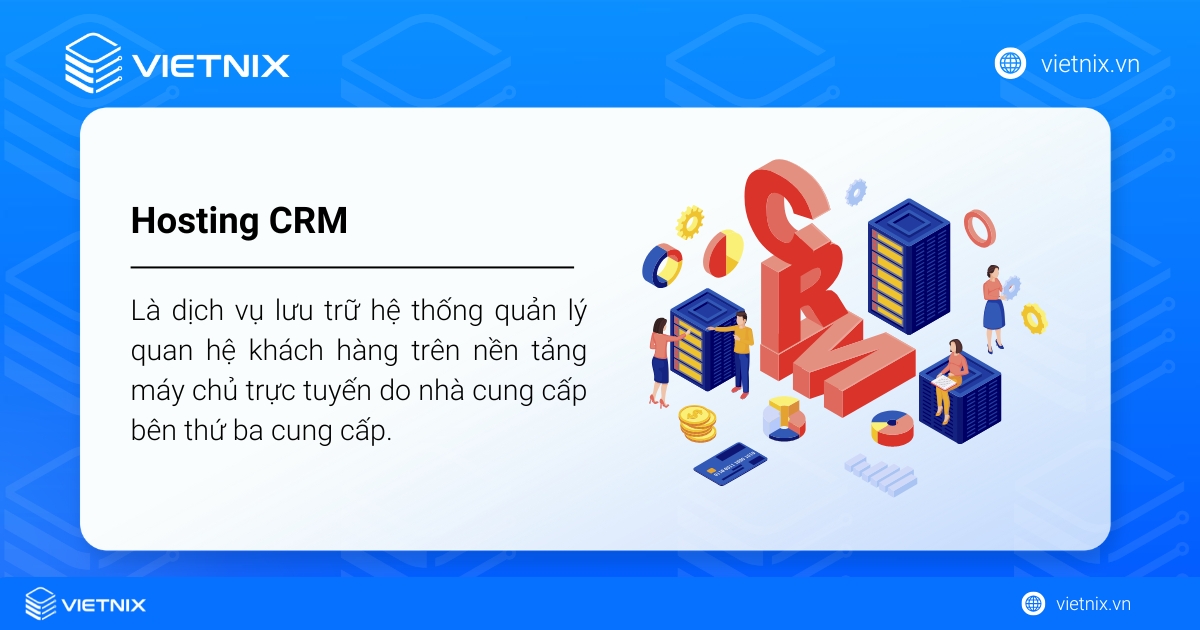 VIETNIX

vietnix.vn

Hosting CRM

Là dịch vụ lưu trữ hệ thống quản lý quan hệ khách hàng trên nền tảng máy chủ trực tuyến do nhà cung cấp bên thứ ba cung cấp.

CRM

VIETNIX

vietnix.vn